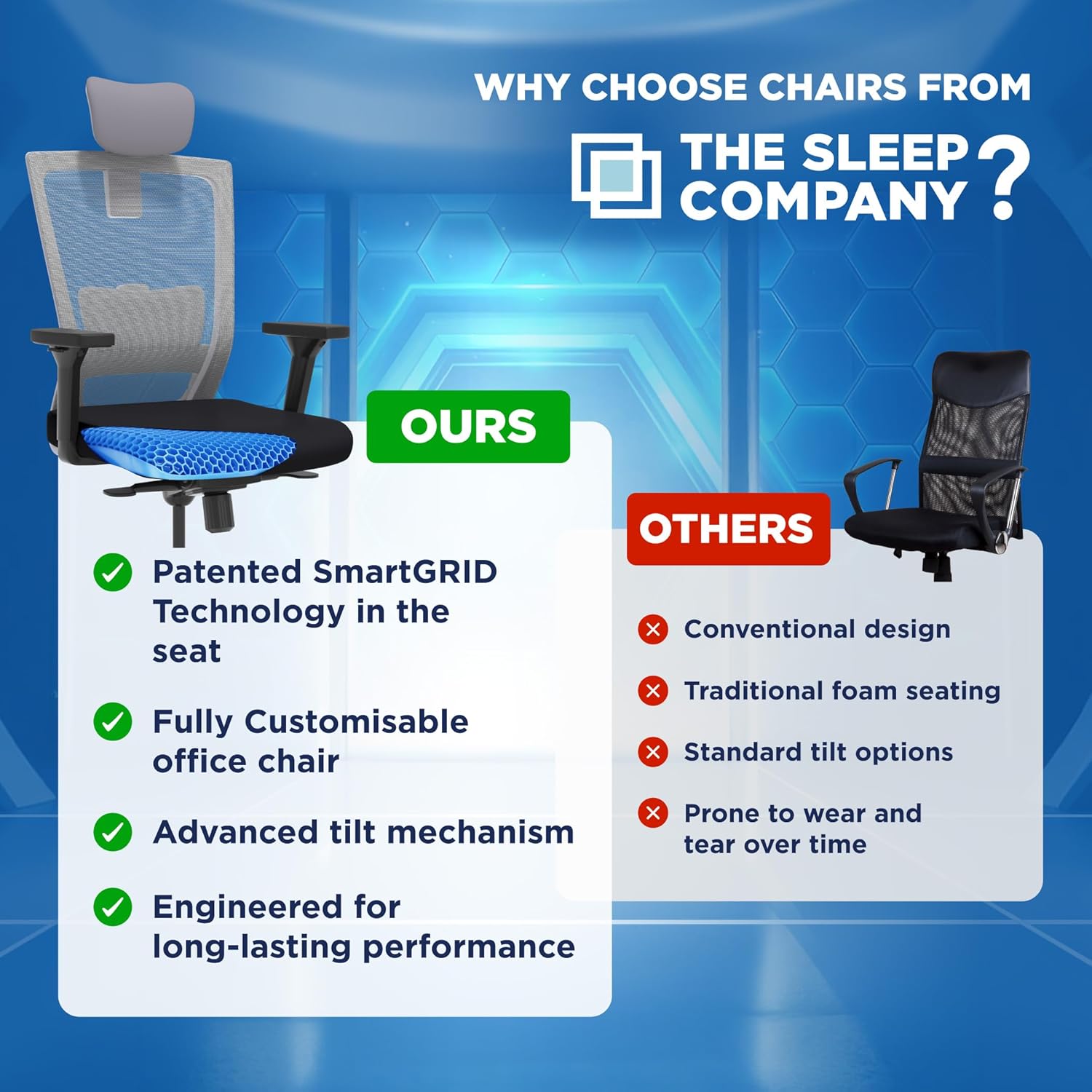 WHY CHOOSE CHAIRS FROM

THE SLEEP COMPANY ?

OURS

Patented SmartGRID Technology in the seat

Fully Customisable office chair

Advanced tilt mechanism

Engineered for long-lasting performance

OTHERS

Conventional design

Traditional foam seating

Standard tilt options

Prone to wear and tear over time